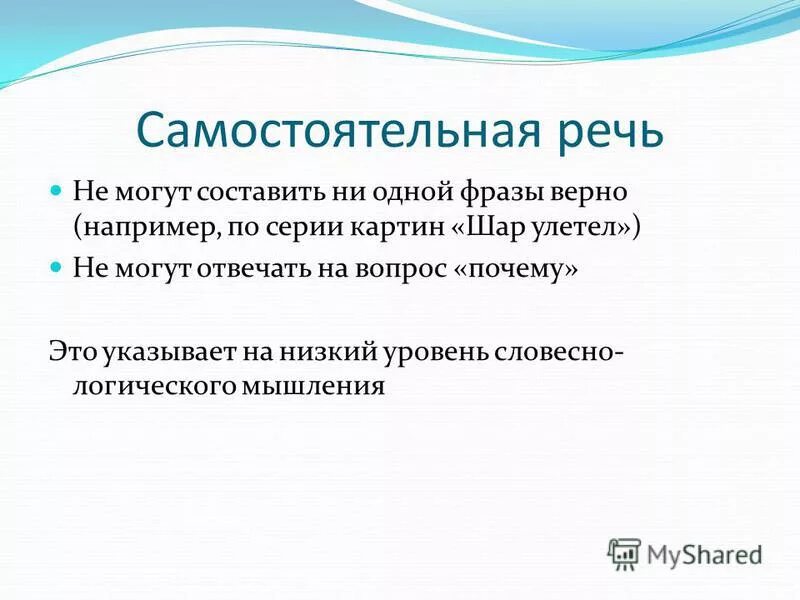 Самостоятельная речь

Не могут составить ни одной фразы верно (например, по серии картин «Шар улетел»)

Не могут отвечать на вопрос «почему»

Это указывает на низкий уровень словесно-логического мышления

MyShared